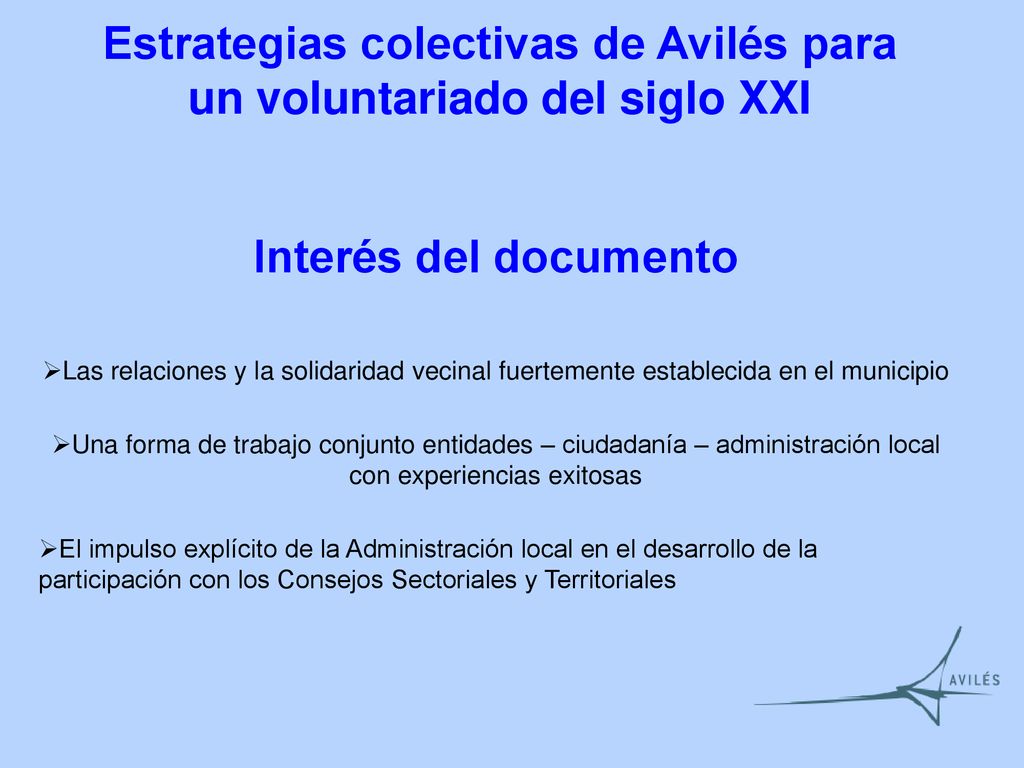 Estrategias colectivas de Avilés para un voluntariado del siglo XXI

Interés del documento

➢Las relaciones y la solidaridad vecinal fuertemente establecida en el municipio

➢Una forma de trabajo conjunto entidades – ciudadanía – administración local con experiencias exitosas

➢El impulso explícito de la Administración local en el desarrollo de la participación con los Consejos Sectoriales y Territoriales

AVILÉS